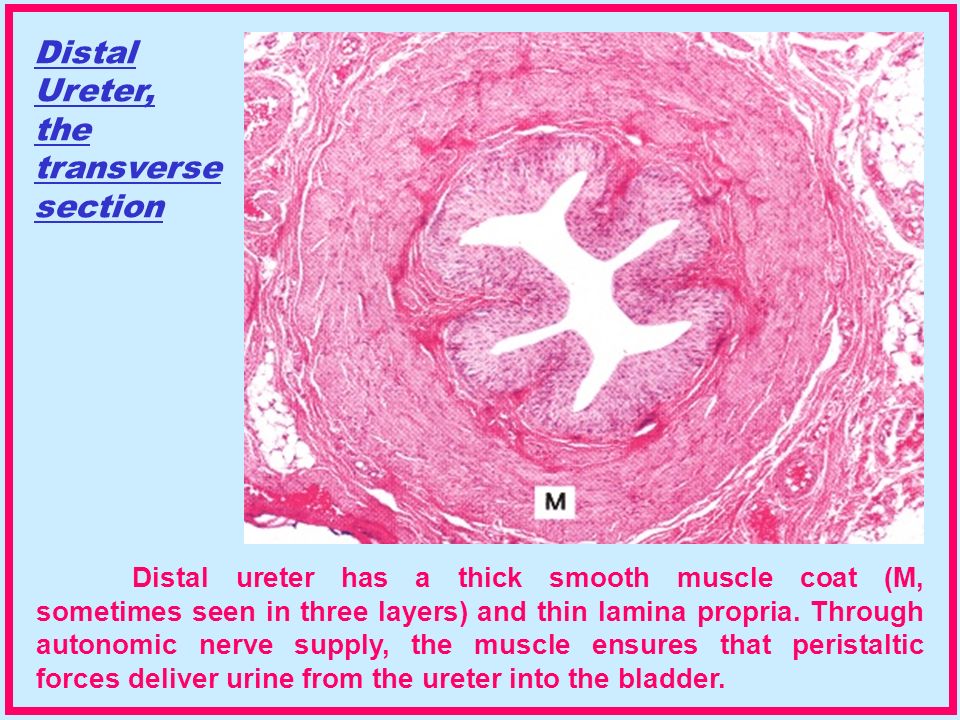 Distal Ureter, the transverse section

M

Distal ureter has a thick smooth muscle coat (M, sometimes seen in three layers) and thin lamina propria. Through autonomic nerve supply, the muscle ensures that peristaltic forces deliver urine from the ureter into the bladder.